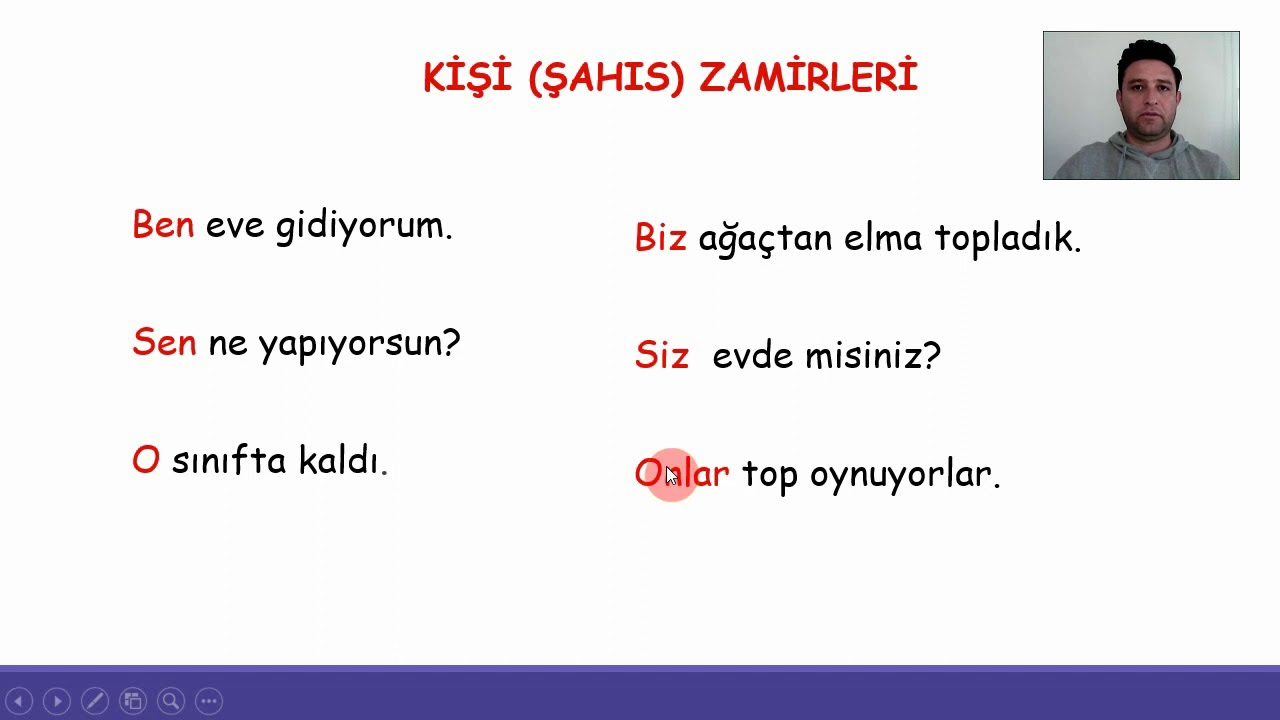 KİŞİ (ŞAHIS) ZAMİRLERİ

Ben eve gidiyorum.

Sen ne yapıyorsun?

O sınıfta kaldı.

Biz ağaçtan elma topladık.

Siz evde misiniz?

Onlar top oynuyorlar.